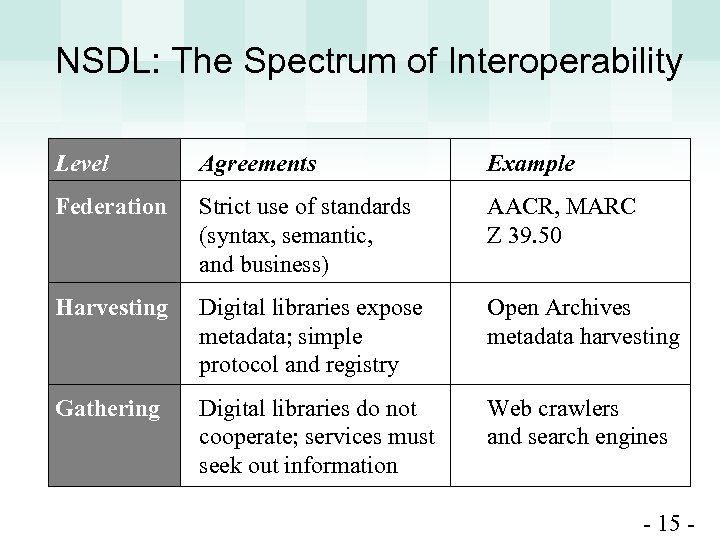 NSDL: The Spectrum of Interoperability

| Level | Agreements | Example |
|---|---|---|
| Federation | Strict use of standards (syntax, semantic, and business) | AACR, MARC Z 39.50 |
| Harvesting | Digital libraries expose metadata; simple protocol and registry | Open Archives metadata harvesting |
| Gathering | Digital libraries do not cooperate; services must seek out information | Web crawlers and search engines |

- 15 -